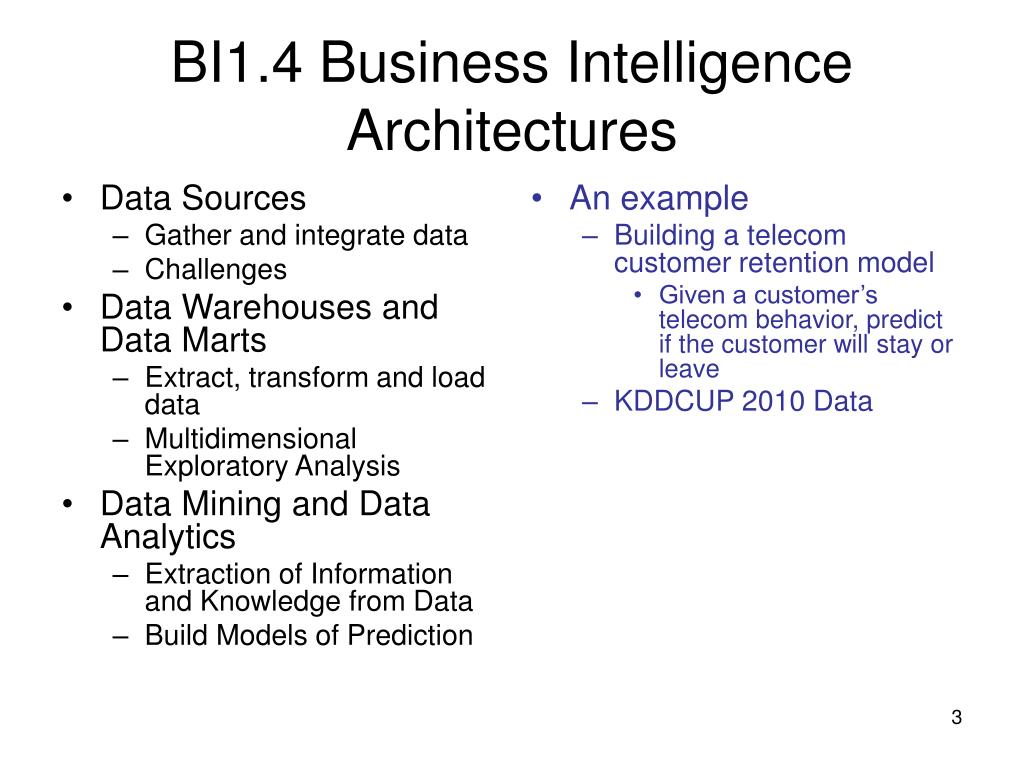 BI1.4 Business Intelligence Architectures

• Data Sources
  – Gather and integrate data
  – Challenges
• Data Warehouses and Data Marts
  – Extract, transform and load data
  – Multidimensional Exploratory Analysis
• Data Mining and Data Analytics
  – Extraction of Information and Knowledge from Data
  – Build Models of Prediction

• An example
  – Building a telecom customer retention model
    • Given a customer's telecom behavior, predict if the customer will stay or leave
  – KDDCUP 2010 Data

3